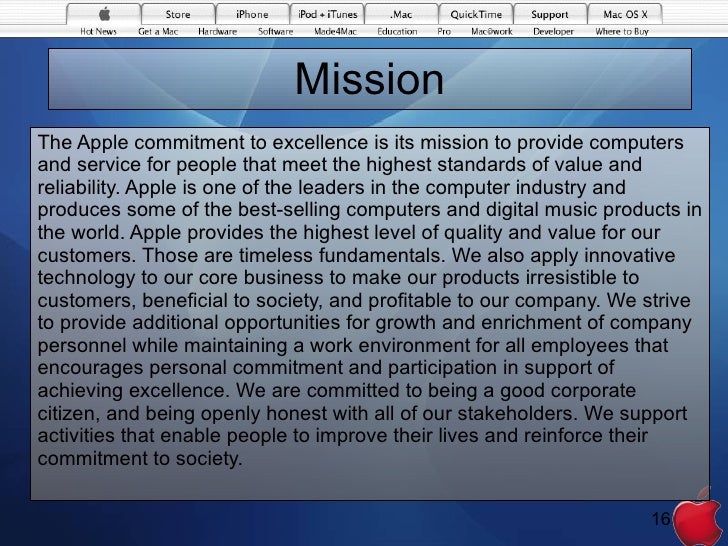 Store iPhone iPod + iTunes .Mac QuickTime Support Mac OS X
Hot News Get a Mac Hardware Software Made4Mac Education Pro Mac@work Developer Where to Buy

Mission

The Apple commitment to excellence is its mission to provide computers and service for people that meet the highest standards of value and reliability. Apple is one of the leaders in the computer industry and produces some of the best-selling computers and digital music products in the world. Apple provides the highest level of quality and value for our customers. Those are timeless fundamentals. We also apply innovative technology to our core business to make our products irresistible to customers, beneficial to society, and profitable to our company. We strive to provide additional opportunities for growth and enrichment of company personnel while maintaining a work environment for all employees that encourages personal commitment and participation in support of achieving excellence. We are committed to being a good corporate citizen, and being openly honest with all of our stakeholders. We support activities that enable people to improve their lives and reinforce their commitment to society.

16